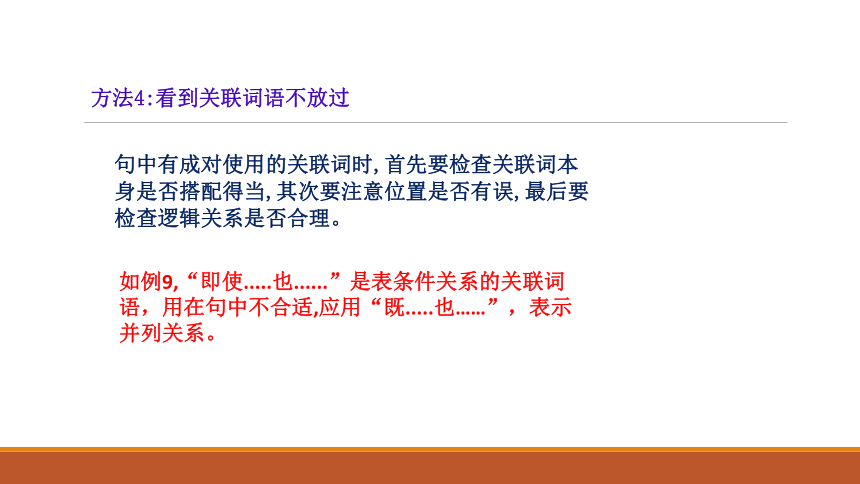 方法4:看到关联词语不放过

句中有成对使用的关联词时,首先要检查关联词本身是否搭配得当,其次要注意位置是否有误,最后要检查逻辑关系是否合理。

如例9,“即使.....也......”是表条件关系的关联词语，用在句中不合适,应用“既.....也......”，表示并列关系。